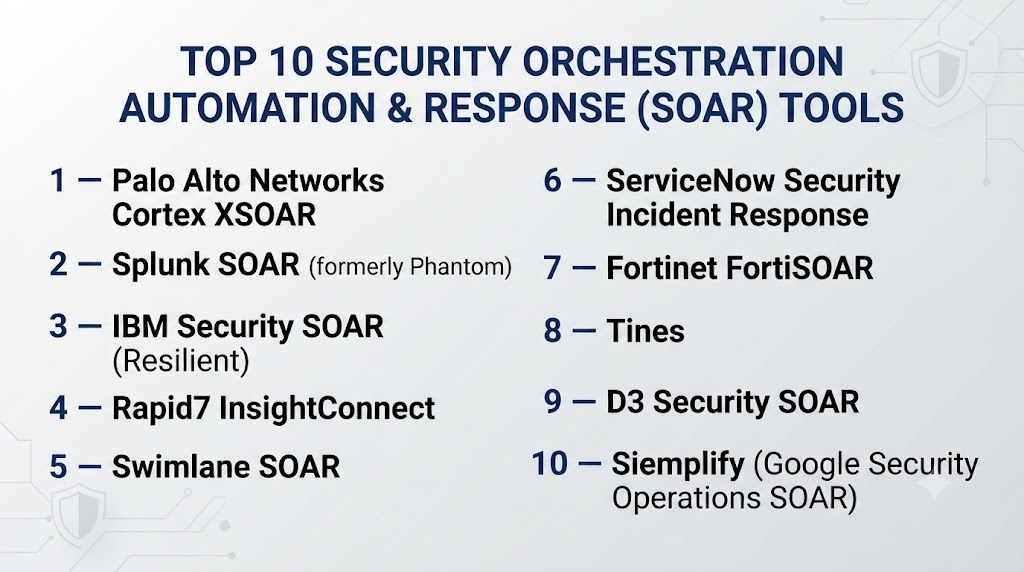 TOP 10 SECURITY ORCHESTRATION AUTOMATION & RESPONSE (SOAR) TOOLS

1 — Palo Alto Networks Cortex XSOAR

2 — Splunk SOAR (formerly Phantom)

3 — IBM Security SOAR (Resilient)

4 — Rapid7 InsightConnect

5 — Swimlane SOAR

6 — ServiceNow Security Incident Response

7 — Fortinet FortiSOAR

8 — Tines

9 — D3 Security SOAR

10 — Siemplify (Google Security Operations SOAR)